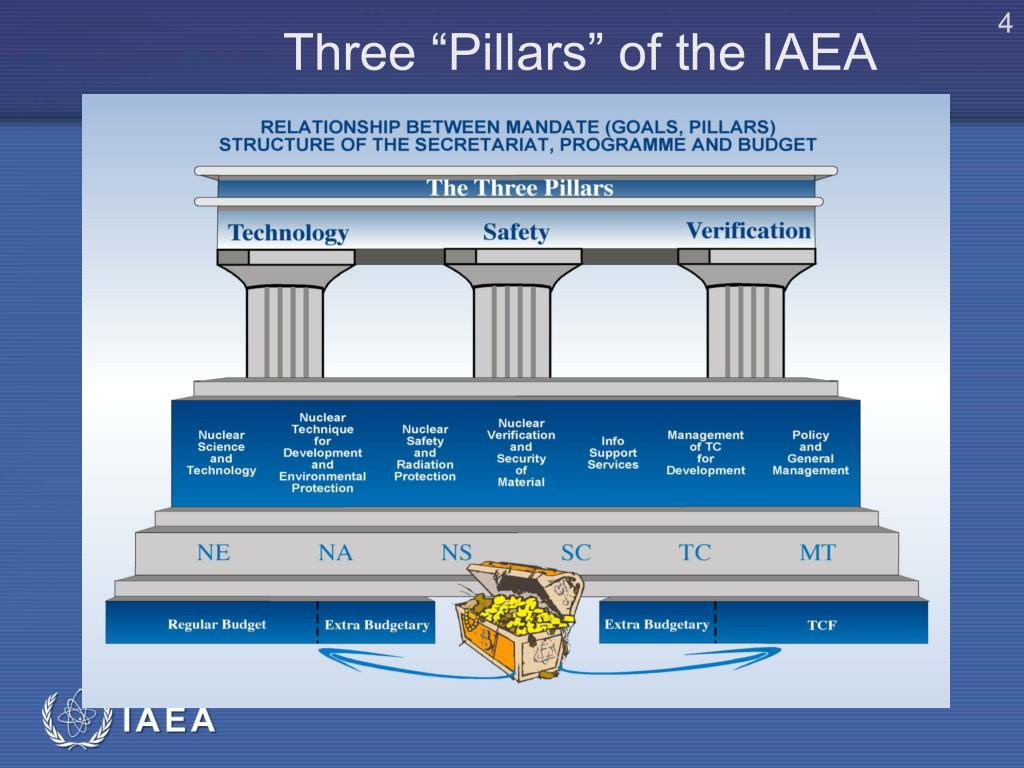 4

Three “Pillars” of the IAEA

RELATIONSHIP BETWEEN MANDATE (GOALS, PILLARS) STRUCTURE OF THE SECRETARIAT, PROGRAMME AND BUDGET

The Three Pillars

Technology

Safety

Verification

Nuclear Science and Technology

Nuclear Technique for Development and Environmental Protection

Nuclear Safety and Radiation Protection

Nuclear Verification and Security of Material

Info Support Services

Management of TC for Development

Policy and General Management

NE NA NS SC TC MT

Regular Budget

Extra Budgetary

Extra Budgetary

TCF

IAEA